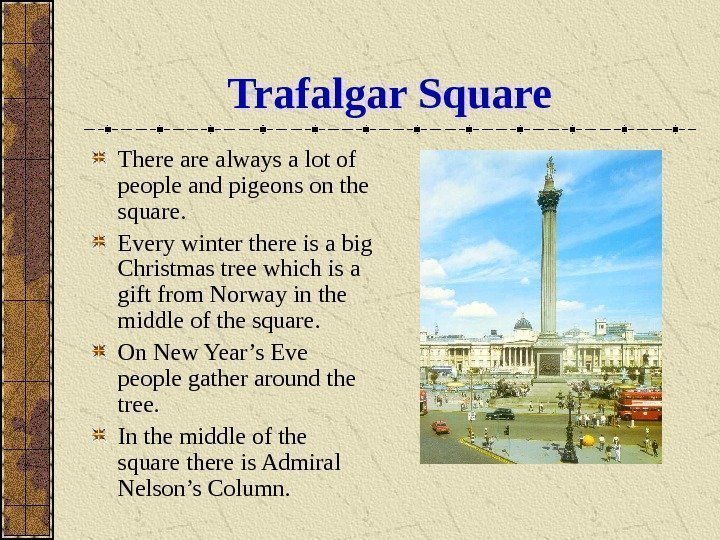 Trafalgar Square

There are always a lot of people and pigeons on the square.

Every winter there is a big Christmas tree which is a gift from Norway in the middle of the square.

On New Year’s Eve people gather around the tree.

In the middle of the square there is Admiral Nelson’s Column.